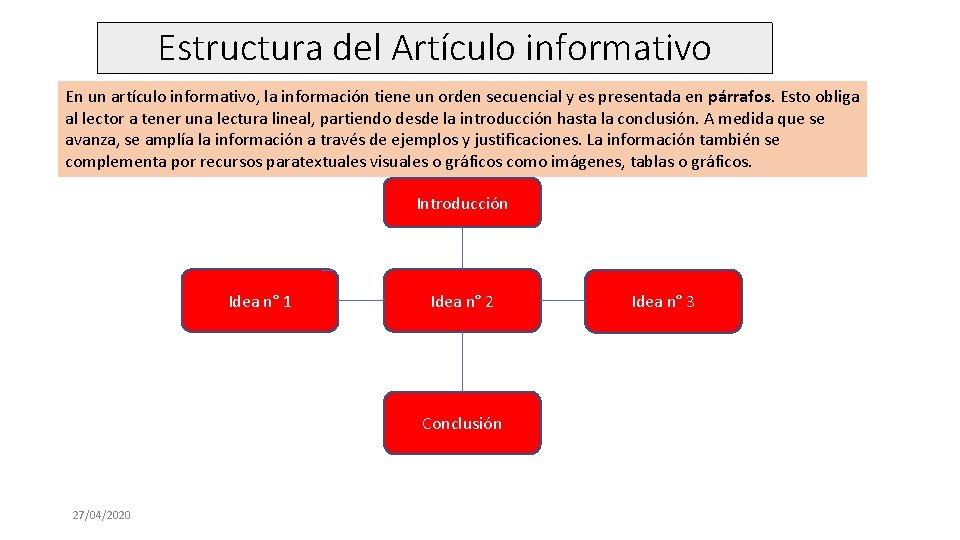 Estructura del Artículo informativo

En un artículo informativo, la información tiene un orden secuencial y es presentada en párrafos. Esto obliga al lector a tener una lectura lineal, partiendo desde la introducción hasta la conclusión. A medida que se avanza, se amplía la información a través de ejemplos y justificaciones. La información también se complementa por recursos paratextuales visuales o gráficos como imágenes, tablas o gráficos.

Introducción

Idea n° 1

Idea n° 2

Idea n° 3

Conclusión

27/04/2020